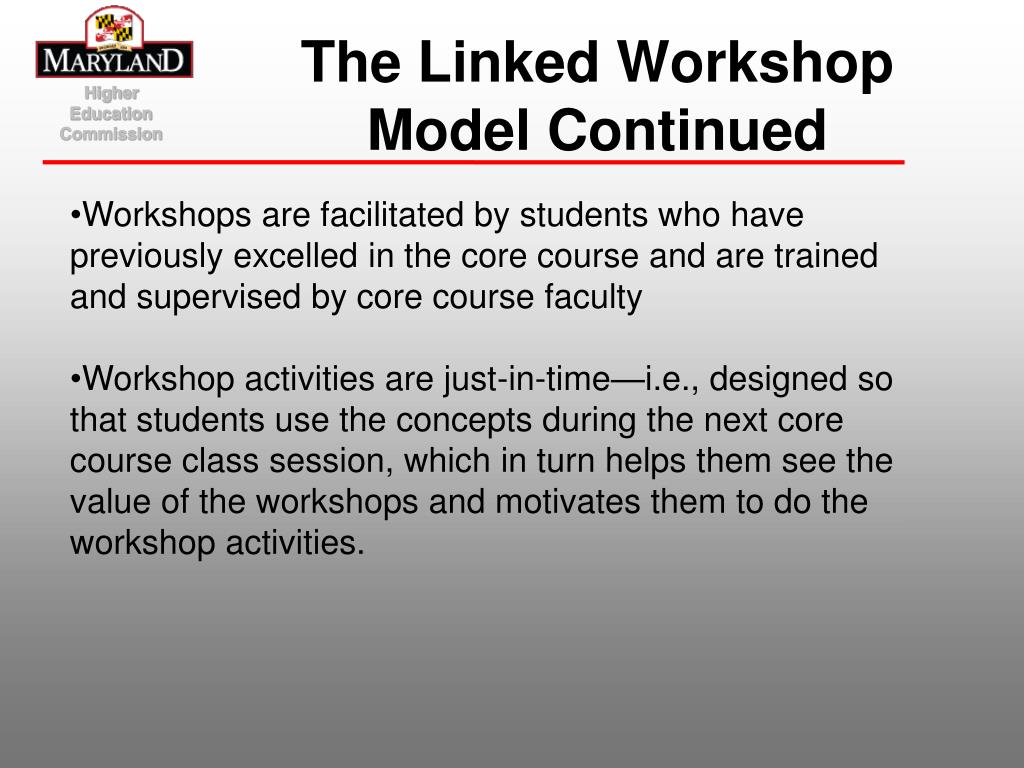 MARYLAND
Higher
Education
Commission

The Linked Workshop Model Continued

•Workshops are facilitated by students who have previously excelled in the core course and are trained and supervised by core course faculty

•Workshop activities are just-in-time—i.e., designed so that students use the concepts during the next core course class session, which in turn helps them see the value of the workshops and motivates them to do the workshop activities.